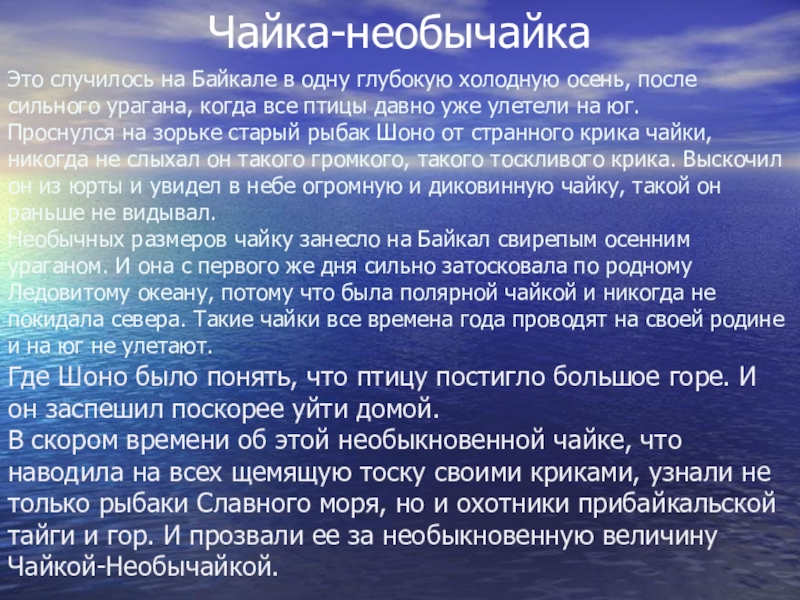 Чайка-необычайка

Это случилось на Байкале в одну глубокую холодную осень, после сильного урагана, когда все птицы давно уже улетели на юг. Проснулся на зорьке старый рыбак Шоно от странного крика чайки, никогда не слыхал он такого громкого, такого тоскливого крика. Выскочил он из юрты и увидел в небе огромную и диковинную чайку, такой он раньше не видывал.
Необычных размеров чайку занесло на Байкал свирепым осенним ураганом. И она с первого же дня сильно затосковала по родному Ледовитому океану, потому что была полярной чайкой и никогда не покидала севера. Такие чайки все времена года проводят на своей родине и на юг не улетают.
Где Шоно было понять, что птицу постигло большое горе. И он заспешил поскорее уйти домой.
В скором времени об этой необыкновенной чайке, что наводила на всех щемящую тоску своими криками, узнали не только рыбаки Славного моря, но и охотники прибайкальской тайги и гор. И прозвали ее за необыкновенную величину Чайкой-Необычайкой.